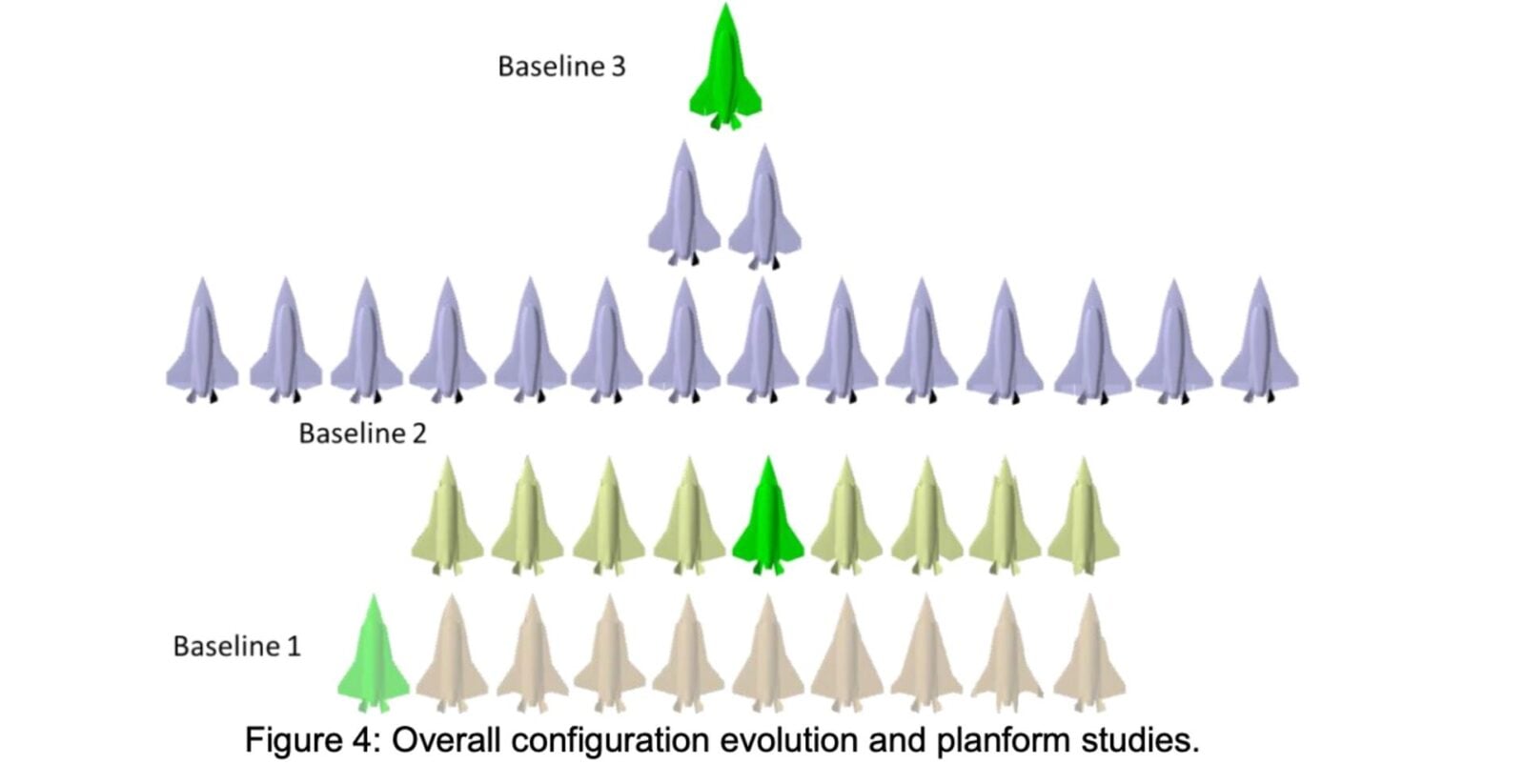 Baseline 3

Baseline 2

Baseline 1

Figure 4: Overall configuration evolution and planform studies.